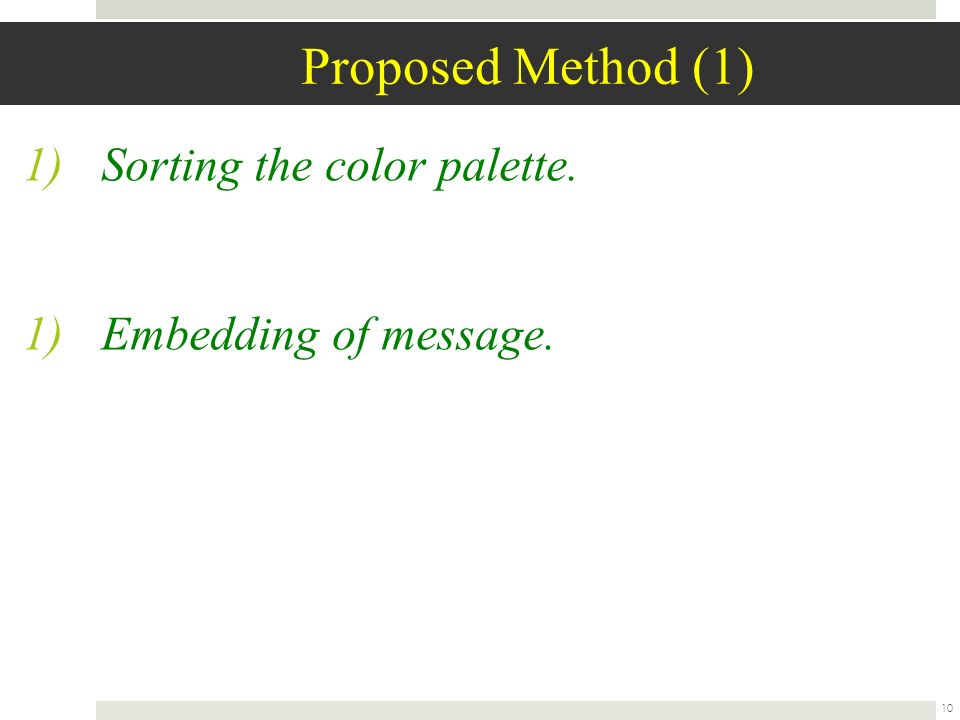 Proposed Method (1)

1) Sorting the color palette.

1) Embedding of message.

10